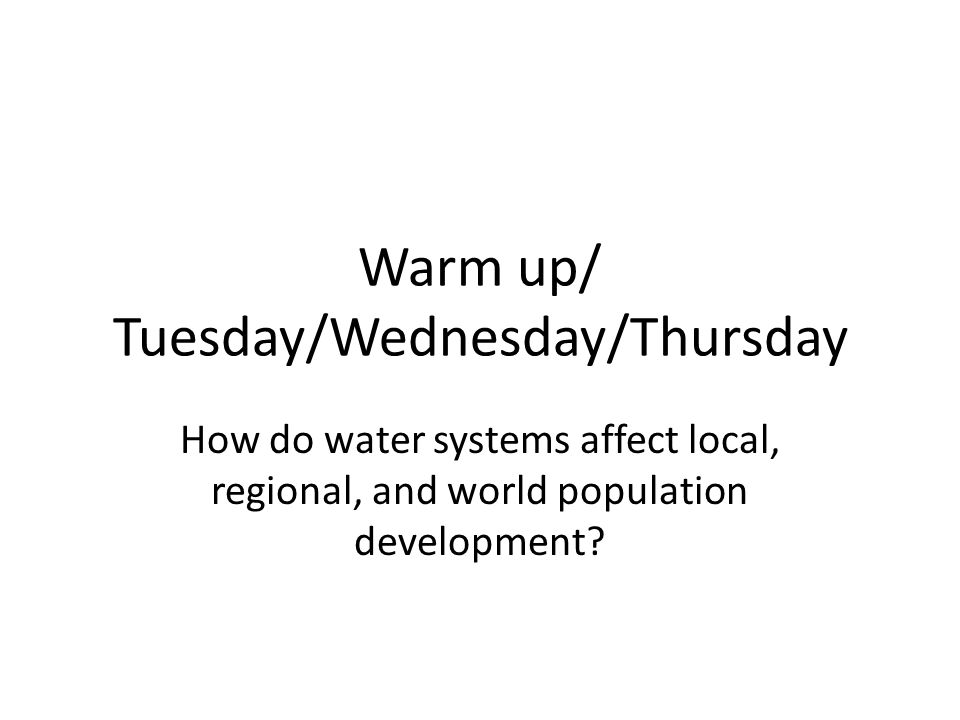 Warm up/ Tuesday/Wednesday/Thursday

How do water systems affect local, regional, and world population development?